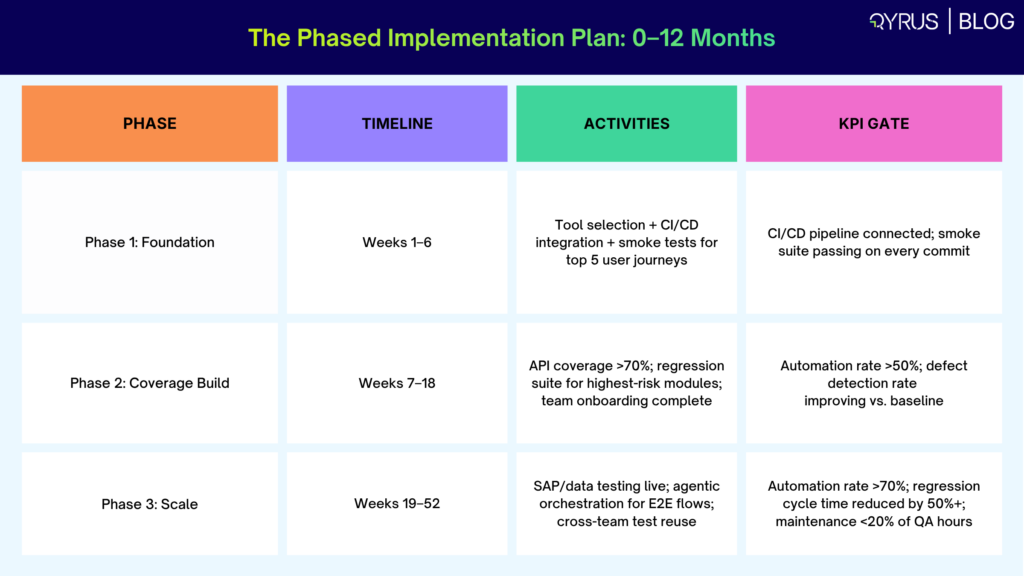 The Phased Implementation Plan: 0–12 Months

QYRUS | BLOG

| PHASE | TIMELINE | ACTIVITIES | KPI GATE |
|---|---|---|---|
| Phase 1: Foundation | Weeks 1–6 | Tool selection + CI/CD integration + smoke tests for top 5 user journeys | CI/CD pipeline connected; smoke suite passing on every commit |
| Phase 2: Coverage Build | Weeks 7–18 | API coverage >70%; regression suite for highest-risk modules; team onboarding complete | Automation rate >50%; defect detection rate improving vs. baseline |
| Phase 3: Scale | Weeks 19–52 | SAP/data testing live; agentic orchestration for E2E flows; cross-team test reuse | Automation rate >70%; regression cycle time reduced by 50%+; maintenance <20% of QA hours |